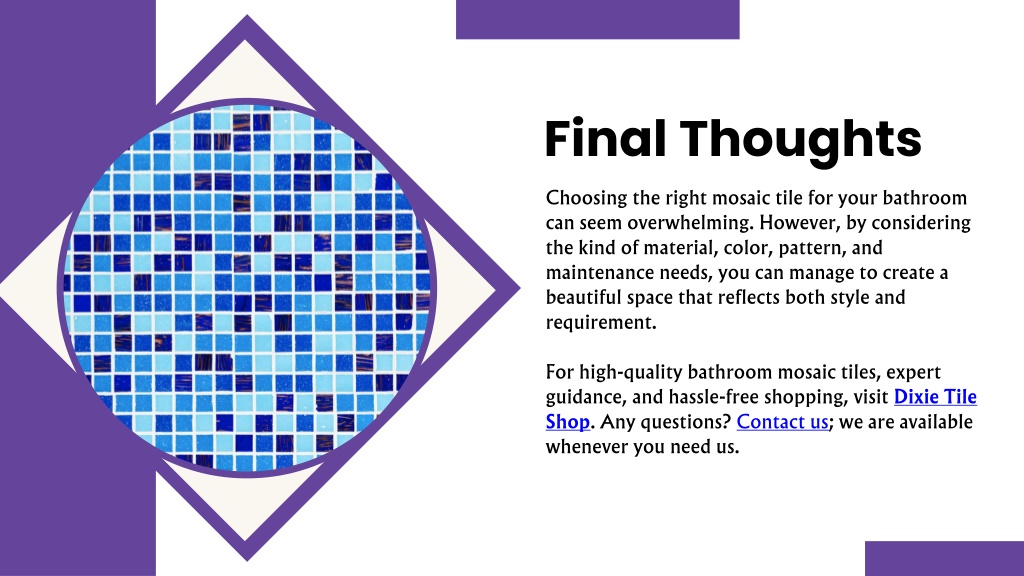 Final Thoughts

Choosing the right mosaic tile for your bathroom can seem overwhelming. However, by considering the kind of material, color, pattern, and maintenance needs, you can manage to create a beautiful space that reflects both style and requirement.

For high-quality bathroom mosaic tiles, expert guidance, and hassle-free shopping, visit Dixie Tile Shop. Any questions? Contact us; we are available whenever you need us.